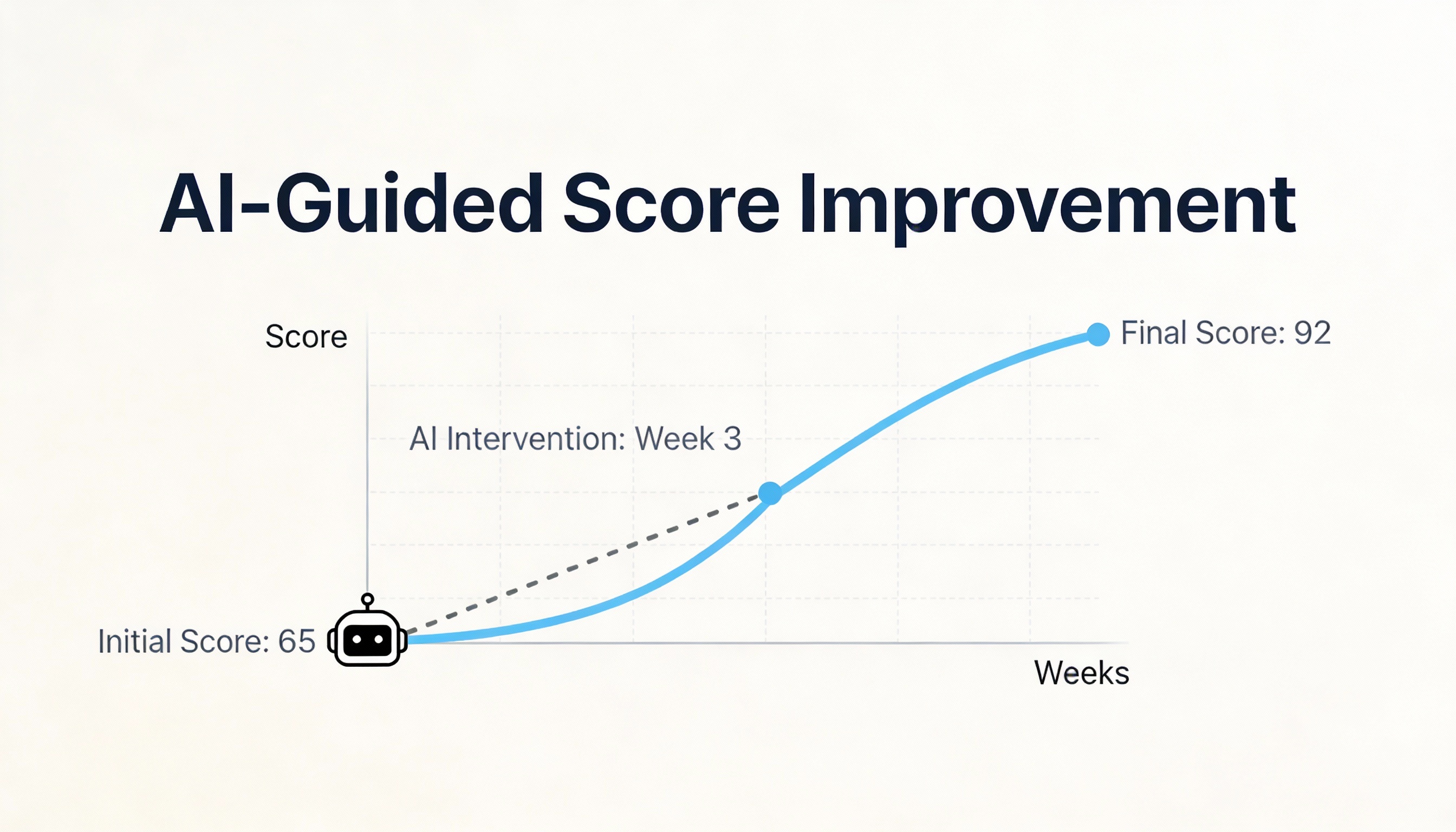 AI-Guided Score Improvement

Score

Final Score: 92

AI Intervention: Week 3

Initial Score: 65

Weeks